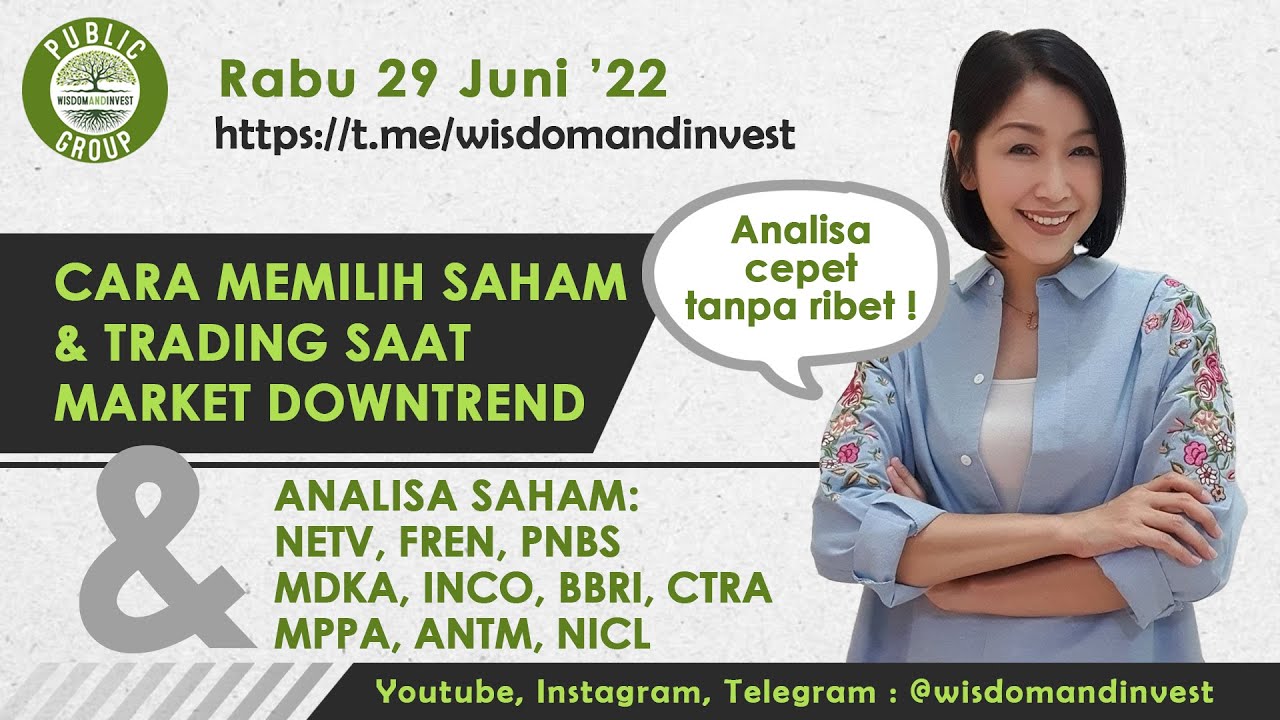 PUBLIC
WISDOMANDINVEST
GROUP

Rabu 29 Juni '22
https://t.me/wisdomandinvest

Analisa cepet tanpa ribet !

CARA MEMILIH SAHAM & TRADING SAAT MARKET DOWNTREND

&

ANALISA SAHAM:
NETV, FREN, PNBS
MDKA, INCO, BBRI, CTRA
MPPA, ANTM, NICL

Youtube, Instagram, Telegram : @wisdomandinvest